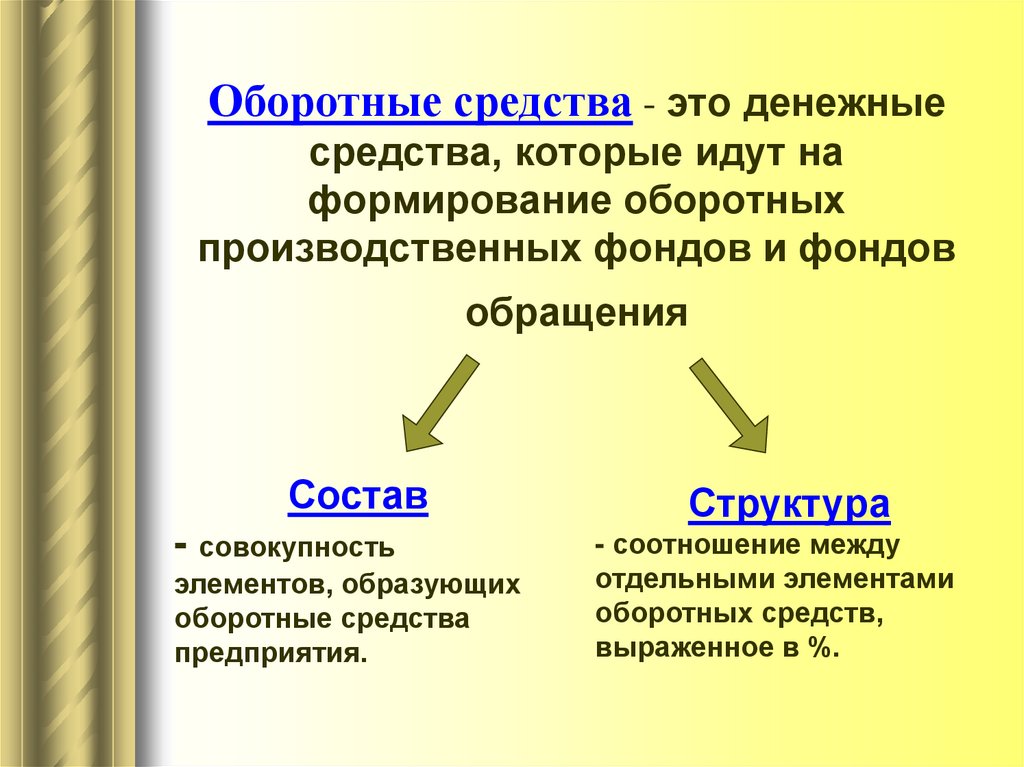 Оборотные средства - это денежные средства, которые идут на формирование оборотных производственных фондов и фондов обращения

Состав

- совокупность элементов, образующих оборотные средства предприятия.

Структура

- соотношение между отдельными элементами оборотных средств, выраженное в %.